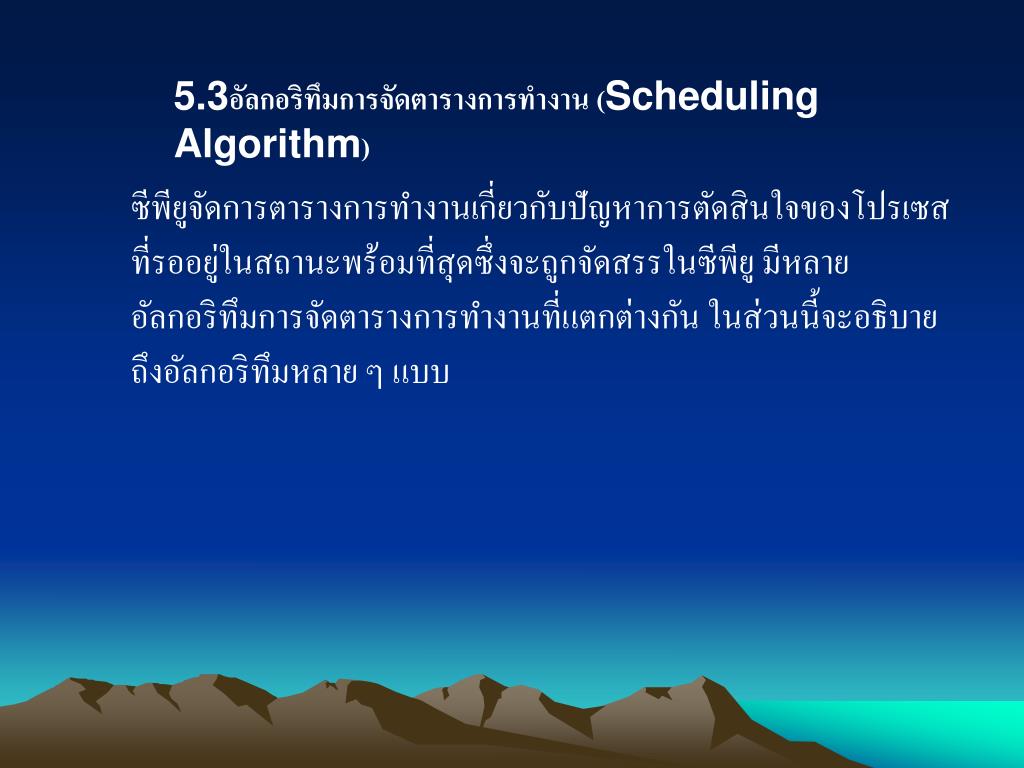 5.3อัลกอริทึมการจัดตารางการทำงาน (Scheduling Algorithm)

ซีพียูจัดการตารางการทำงานเกี่ยวกับปัญหาการตัดสินใจของโปรเซสที่รออยู่ในสถานะพร้อมที่สุดซึ่งจะถูกจัดสรรในซีพียู มีหลายอัลกอริทึมการจัดตารางการทำงานที่แตกต่างกัน ในส่วนนี้จะอธิบายถึงอัลกอริทึมหลาย ๆ แบบ